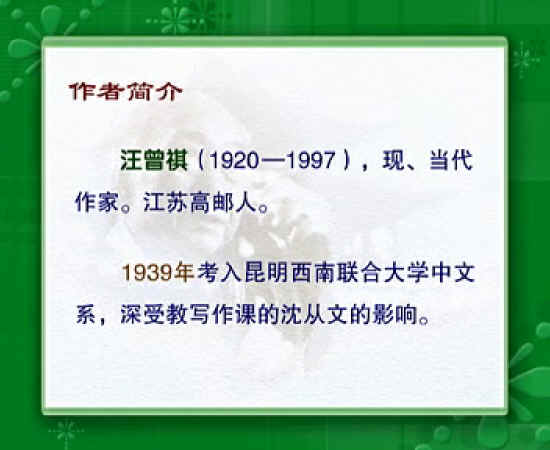 作者简介

汪曾祺（1920—1997），现、当代作家。江苏高邮人。

1939年考入昆明西南联合大学中文系，深受教写作课的沈从文的影响。